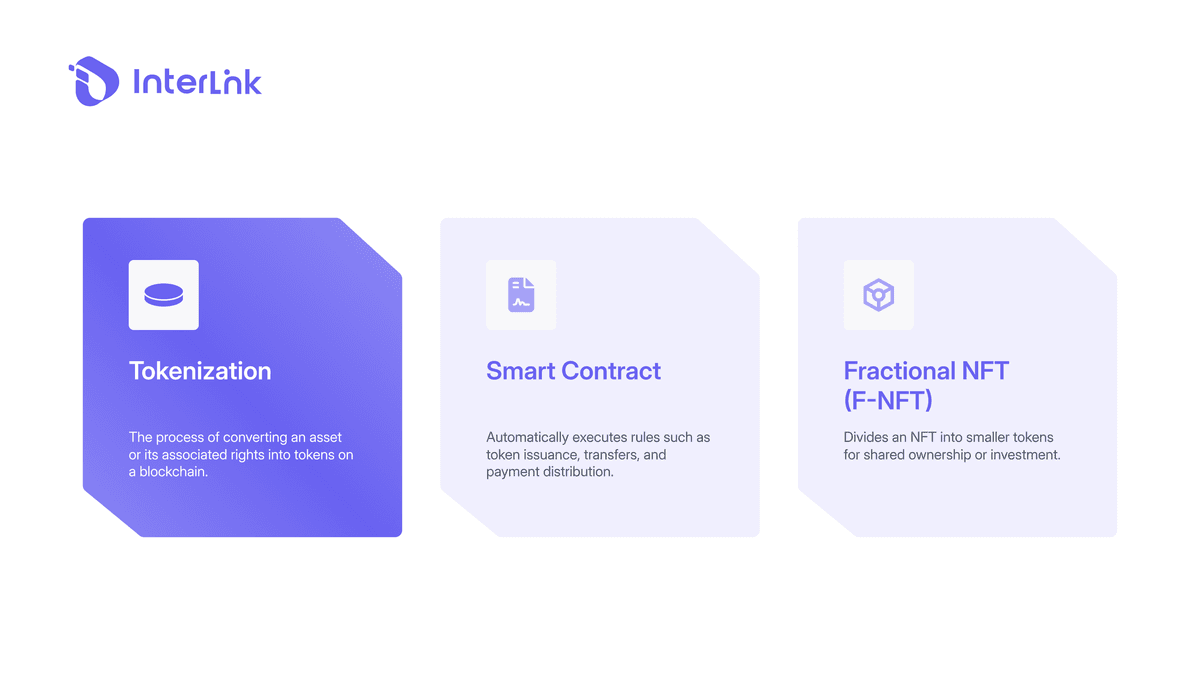 InterLink

Tokenization

The process of converting an asset or its associated rights into tokens on a blockchain.

Smart Contract

Automatically executes rules such as token issuance, transfers, and payment distribution.

Fractional NFT (F-NFT)

Divides an NFT into smaller tokens for shared ownership or investment.